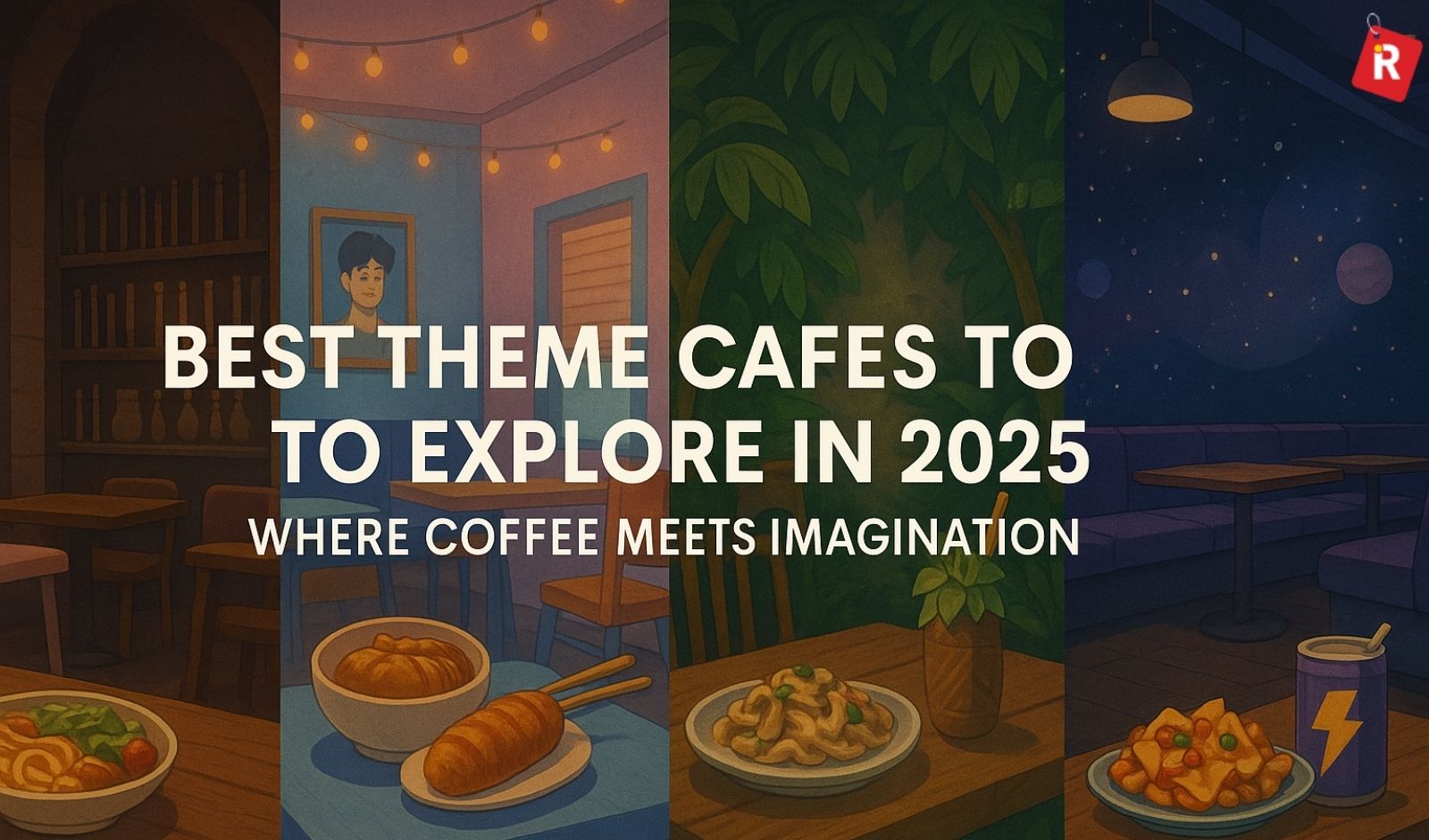 R

BEST THEME CAFES TO
TO EXPLORE IN 2025
WHERE COFFEE MEETS IMAGINATION